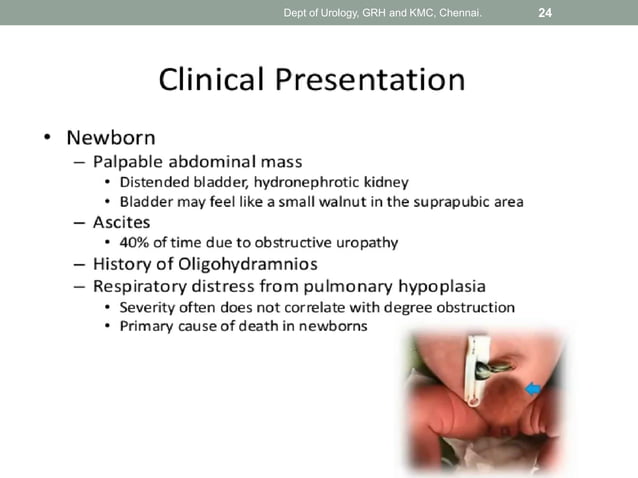 Dept of Urology, GRH and KMC, Chennai. 24

Clinical Presentation

• Newborn
– Palpable abdominal mass
• Distended bladder, hydronephrotic kidney
• Bladder may feel like a small walnut in the suprapubic area
– Ascites
• 40% of time due to obstructive uropathy
– History of Oligohydramnios
– Respiratory distress from pulmonary hypoplasia
• Severity often does not correlate with degree obstruction
• Primary cause of death in newborns